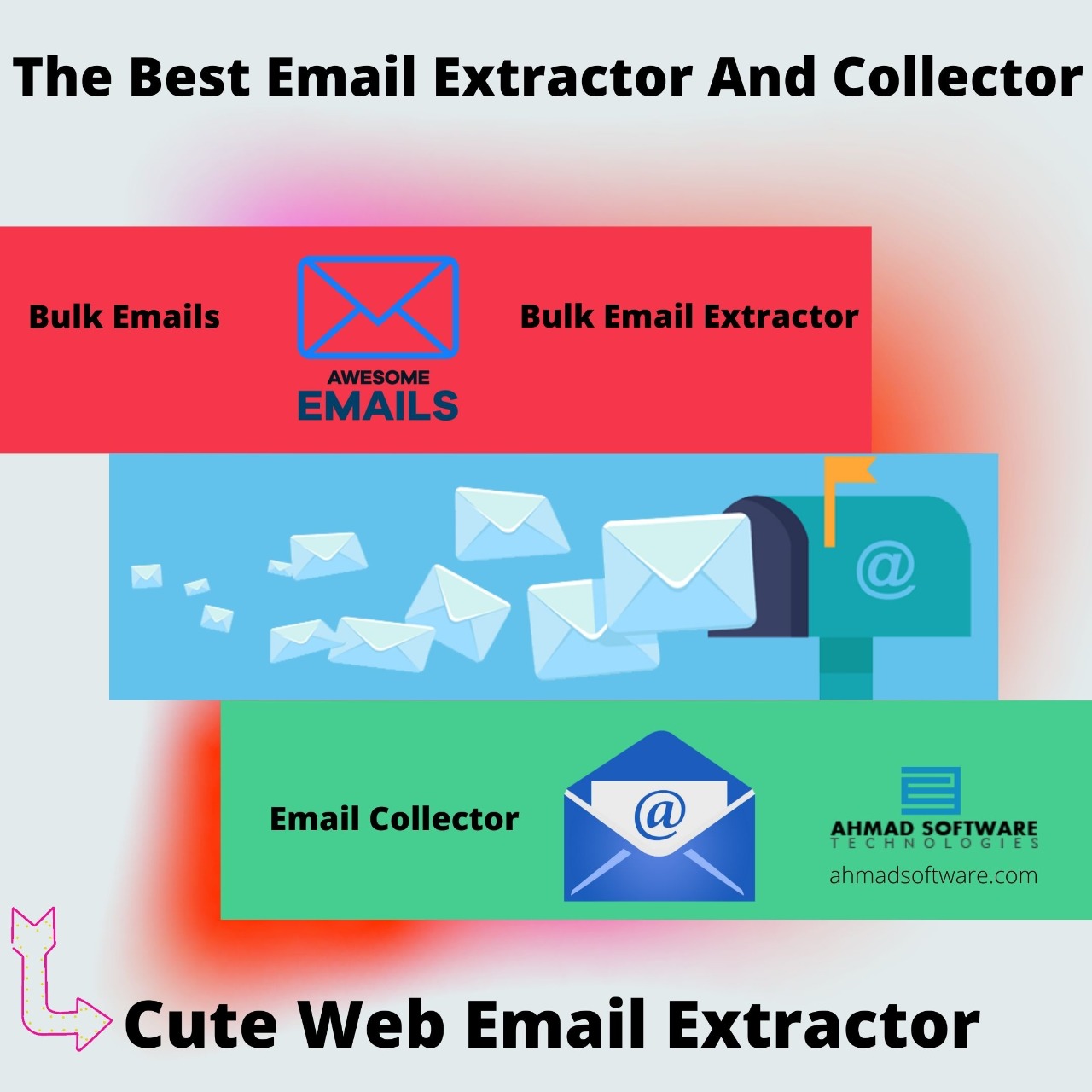 The Best Email Extractor And Collector

Bulk Emails

AWESOME
EMAILS

Bulk Email Extractor

@

Email Collector

@

AHMAD SOFTWARE
TECHNOLOGIES
ahmadsoftware.com

Cute Web Email Extractor